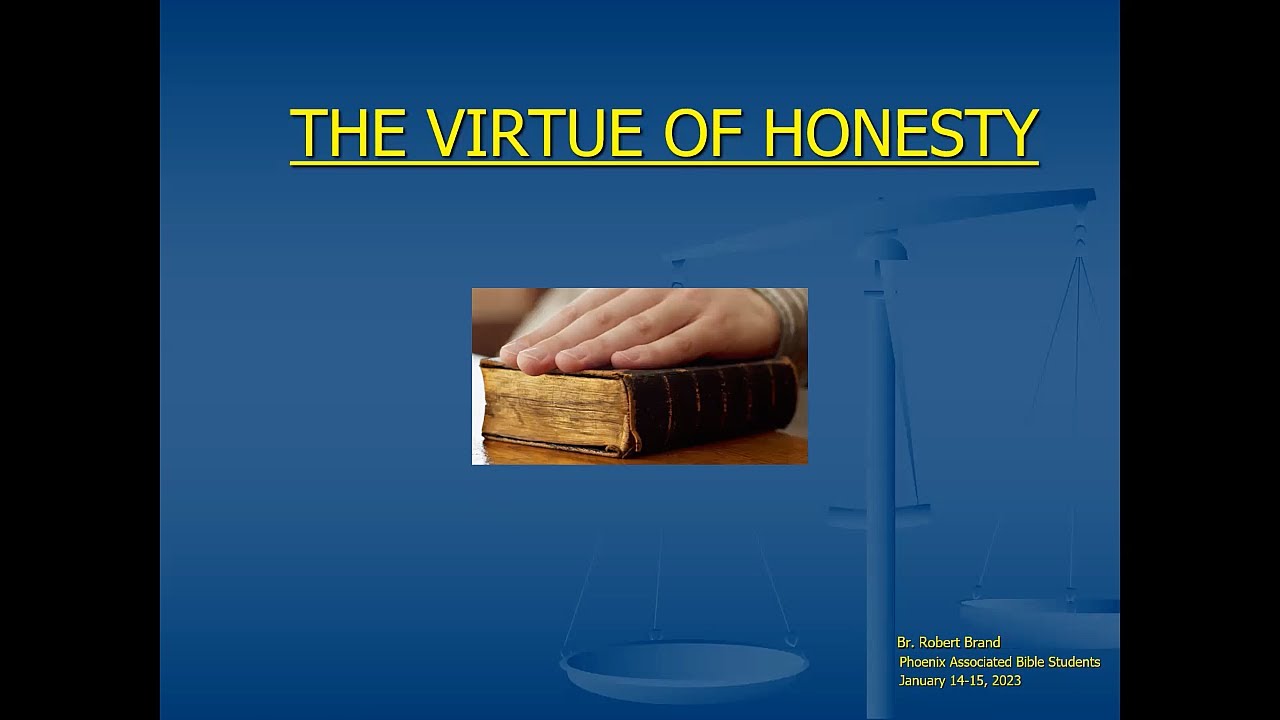 THE VIRTUE OF HONESTY

Br. Robert Brand
Phoenix Associated Bible Students
January 14-15, 2023